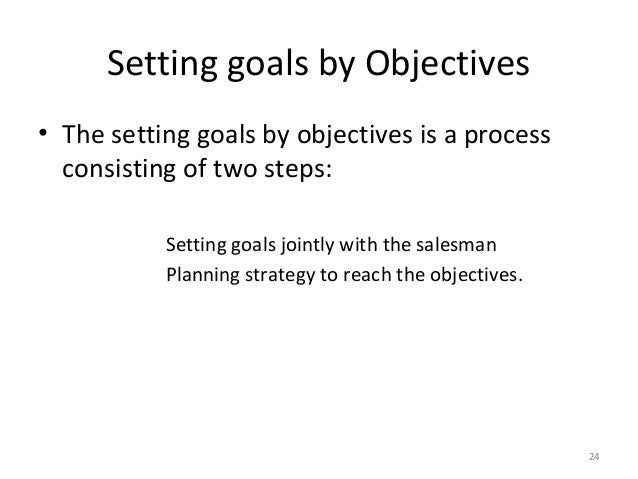 Setting goals by Objectives

• The setting goals by objectives is a process consisting of two steps:

Setting goals jointly with the salesman
Planning strategy to reach the objectives.

24